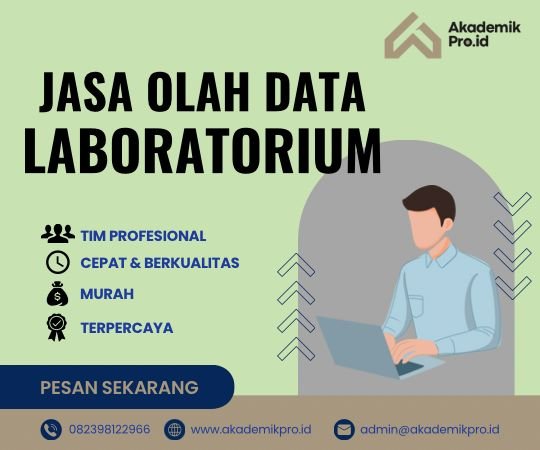 Akademik Pro.id

JASA OLAH DATA LABORATORIUM

TIM PROFESIONAL
CEPAT & BERKUALITAS
MURAH
TERPERCAYA

PESAN SEKARANG

082398122966 www.akademikpro.id admin@akademikpro.id